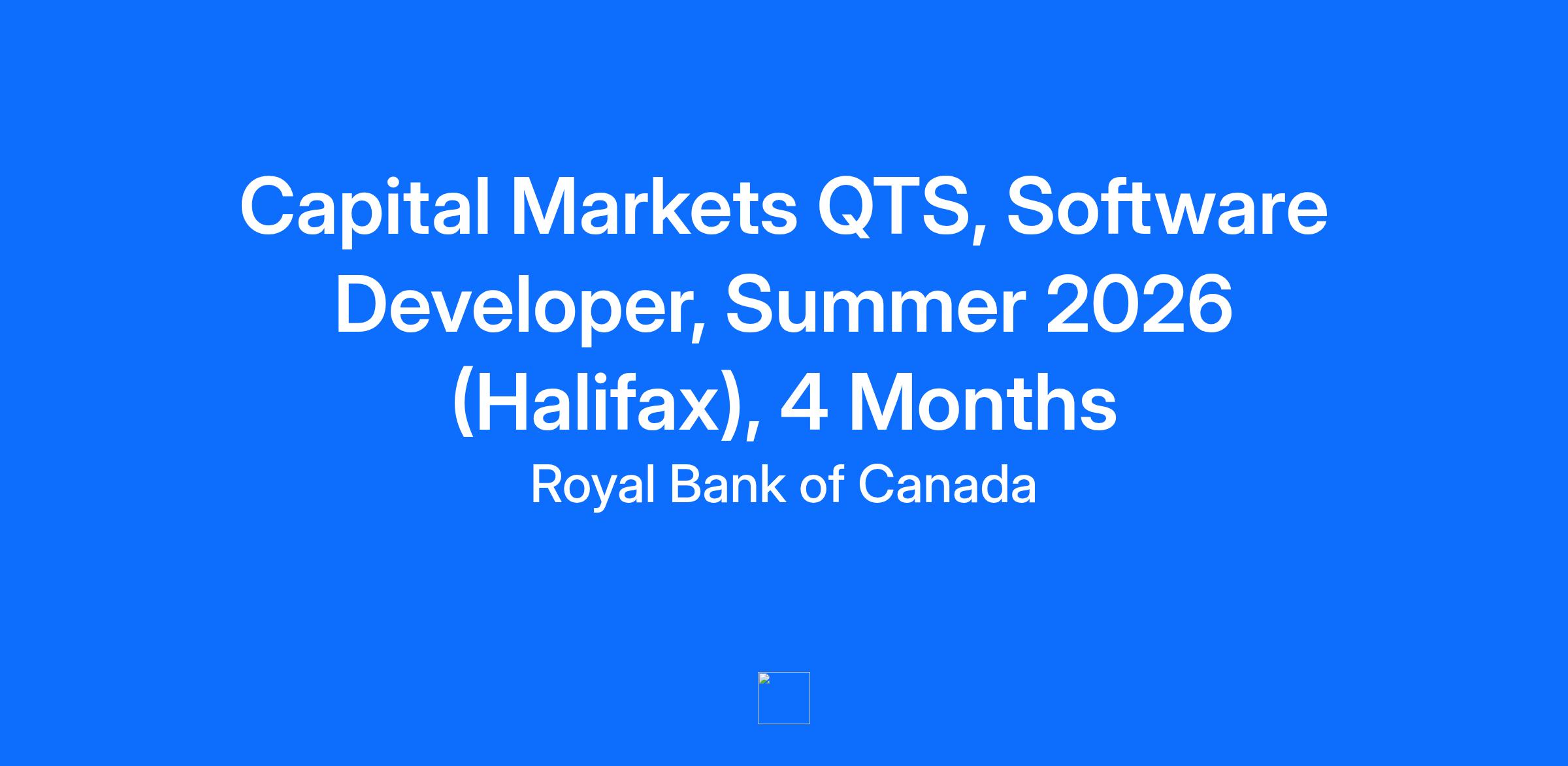 Capital Markets QTS, Software Developer, Summer 2026 (Halifax), 4 Months

Royal Bank of Canada